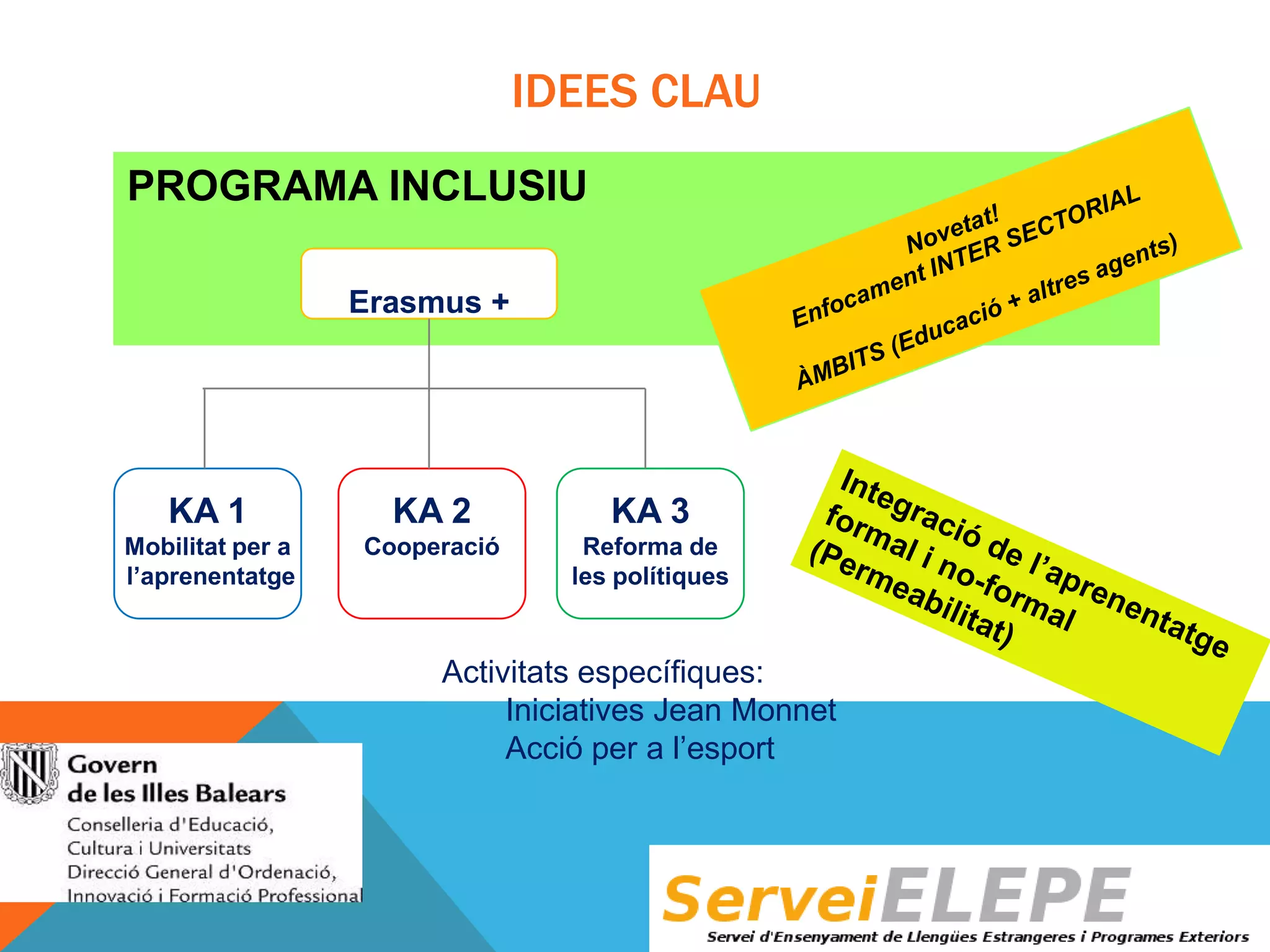 IDEES CLAU

PROGRAMA INCLUSIU

Erasmus +

Novetat!
Enfocament INTER SECTORIAL
ÀMBITS (Educació + altres agents)

KA 1
Mobilitat per a l'aprenentatge

KA 2
Cooperació

KA 3
Reforma de les polítiques

Integració de l'aprenentatge formal i no-formal (Permeabilitat)

Activitats específiques:
Iniciatives Jean Monnet
Acció per a l'esport

Govern de les Illes Balears
Conselleria d'Educació, Cultura i Universitats
Direcció General d'Ordenació, Innovació i Formació Professional

ServeiELEPE
Servei d'Ensenyament de Llengües Estrangeres i Programes Exteriors